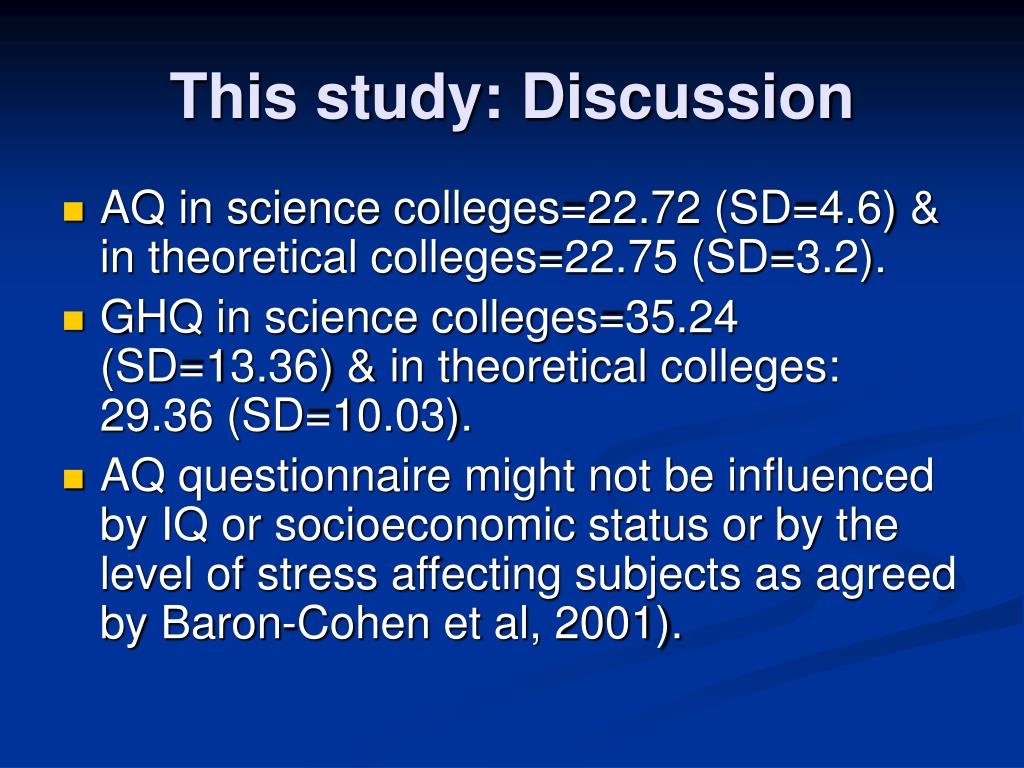 This study: Discussion

- AQ in science colleges=22.72 (SD=4.6) & in theoretical colleges=22.75 (SD=3.2).
- GHQ in science colleges=35.24 (SD=13.36) & in theoretical colleges: 29.36 (SD=10.03).
- AQ questionnaire might not be influenced by IQ or socioeconomic status or by the level of stress affecting subjects as agreed by Baron-Cohen et al, 2001).